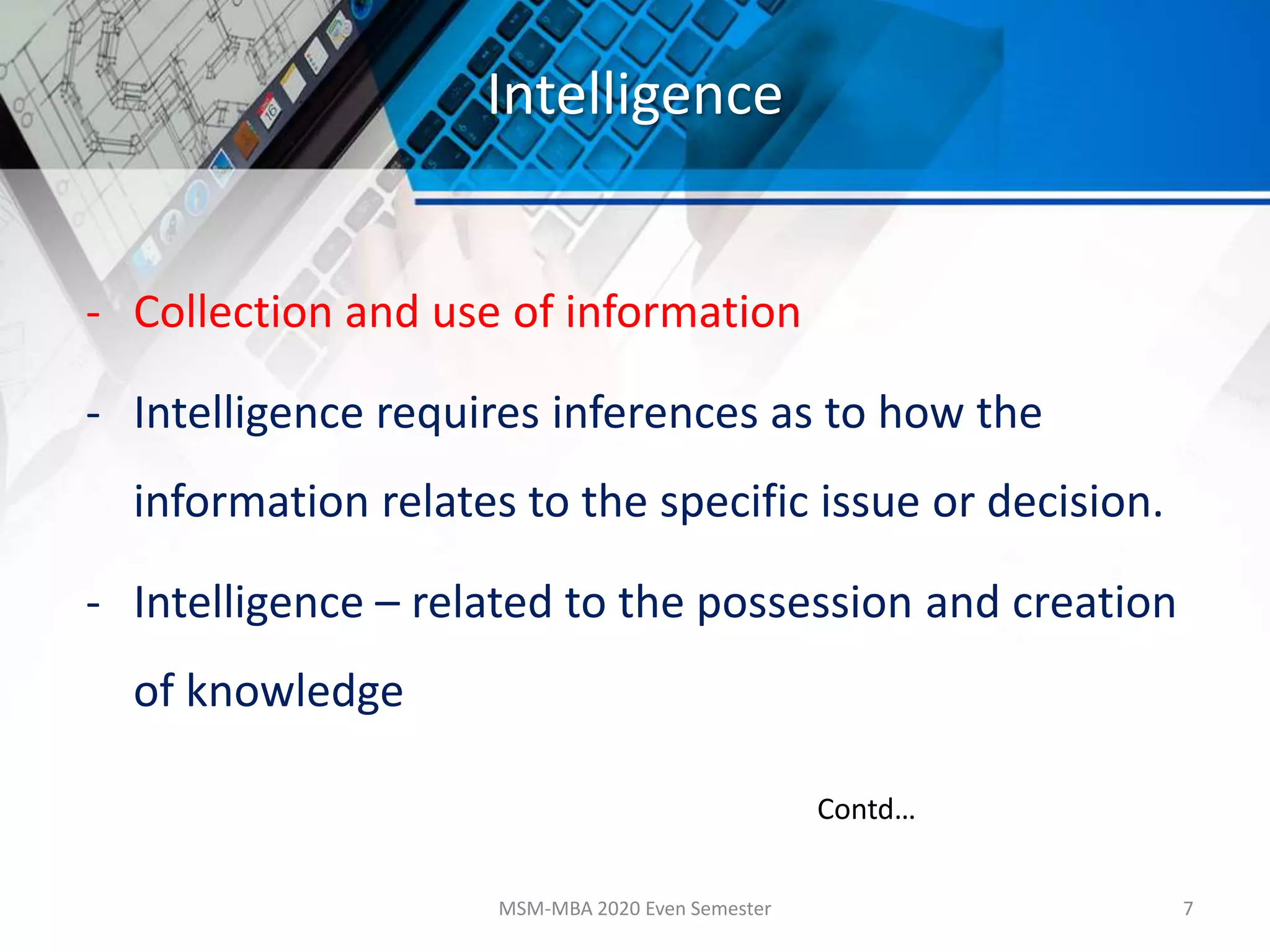 Intelligence

- Collection and use of information

- Intelligence requires inferences as to how the information relates to the specific issue or decision.

- Intelligence – related to the possession and creation of knowledge

Contd…

MSM-MBA 2020 Even Semester

7